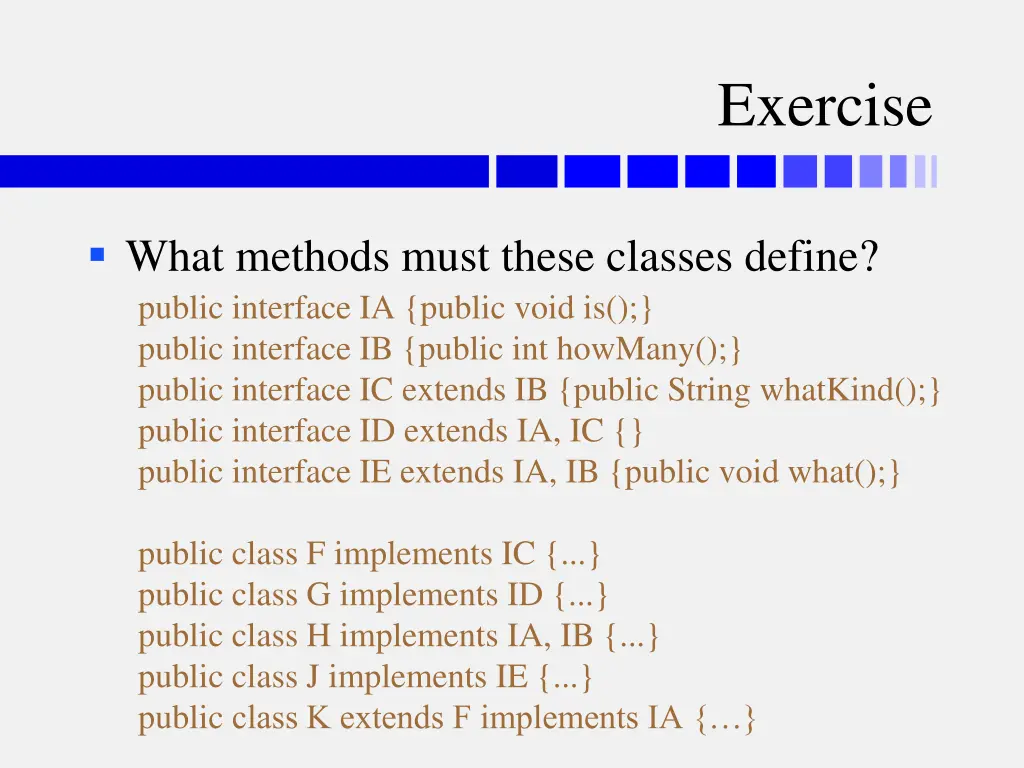 Exercise

What methods must these classes define?

public interface IA {public void is();}
public interface IB {public int howMany();}
public interface IC extends IB {public String whatKind();}
public interface ID extends IA, IC {}
public interface IE extends IA, IB {public void what();}

public class F implements IC {...}
public class G implements ID {...}
public class H implements IA, IB {...}
public class J implements IE {...}
public class K extends F implements IA {…}